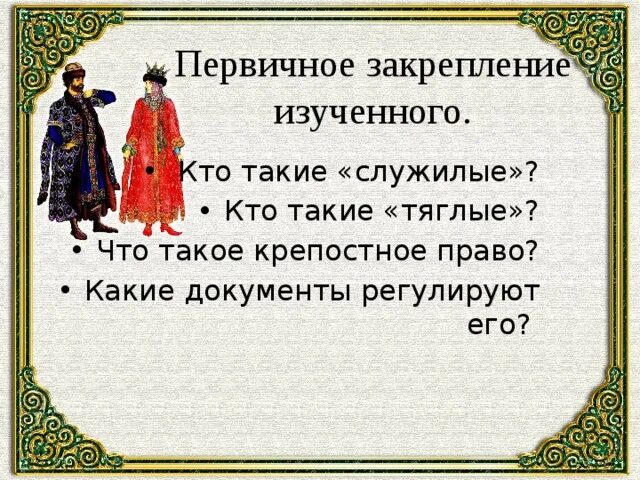 Первичное закрепление изученного.

• Кто такие «служилые»?

• Кто такие «тяглые»?

• Что такое крепостное право?

• Какие документы регулируют его?